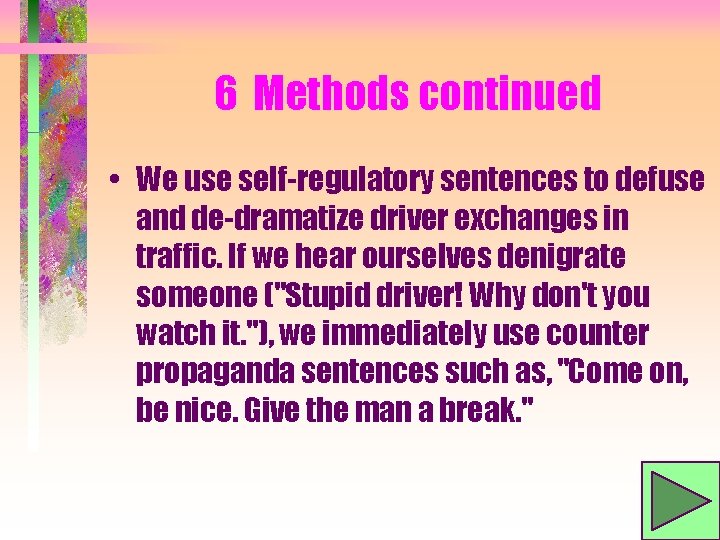 6 Methods continued

• We use self-regulatory sentences to defuse and de-dramatize driver exchanges in traffic. If we hear ourselves denigrate someone ("Stupid driver! Why don't you watch it."), we immediately use counter propaganda sentences such as, "Come on, be nice. Give the man a break."